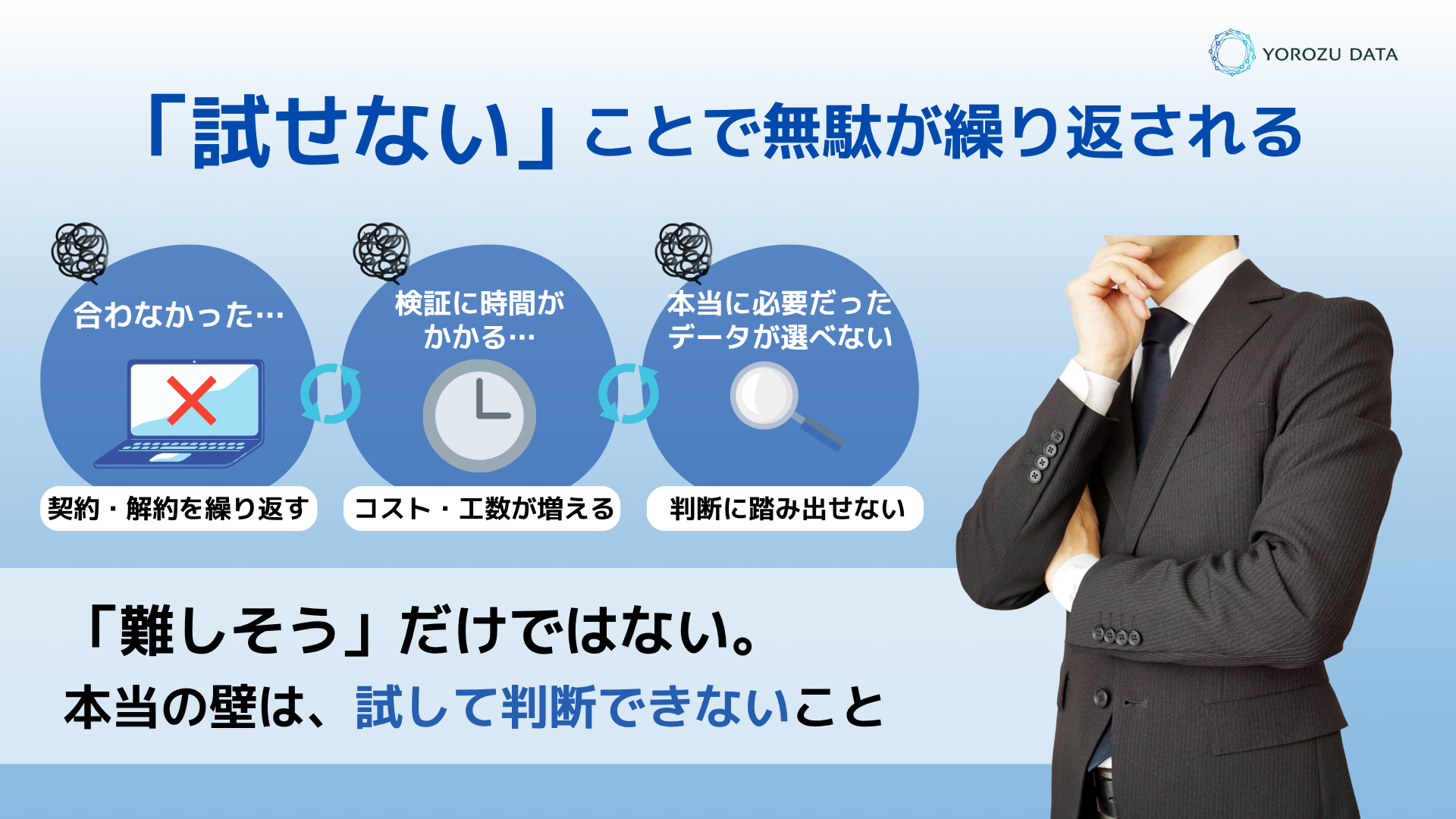 YOROZU DATA

「試せない」ことで無駄が繰り返される

合わなかった…

契約・解約を繰り返す

検証に時間がかかる…

コスト・工数が増える

本当に必要だったデータが選べない

判断に踏み出せない

「難しそう」だけではない。

本当の壁は、試して判断できないこと